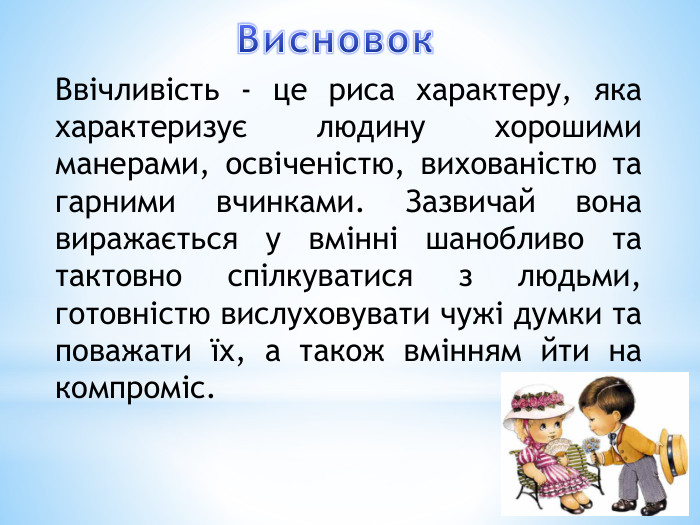 Висновок

Ввічливість - це риса характеру, яка характеризує людину хорошими манерами, освіченістю, вихованістю та гарними вчинками. Зазвичай вона виражається у вмінні шанобливо та тактовно спілкуватися з людьми, готовністю вислуховувати чужі думки та поважати їх, а також вмінням йти на компроміс.